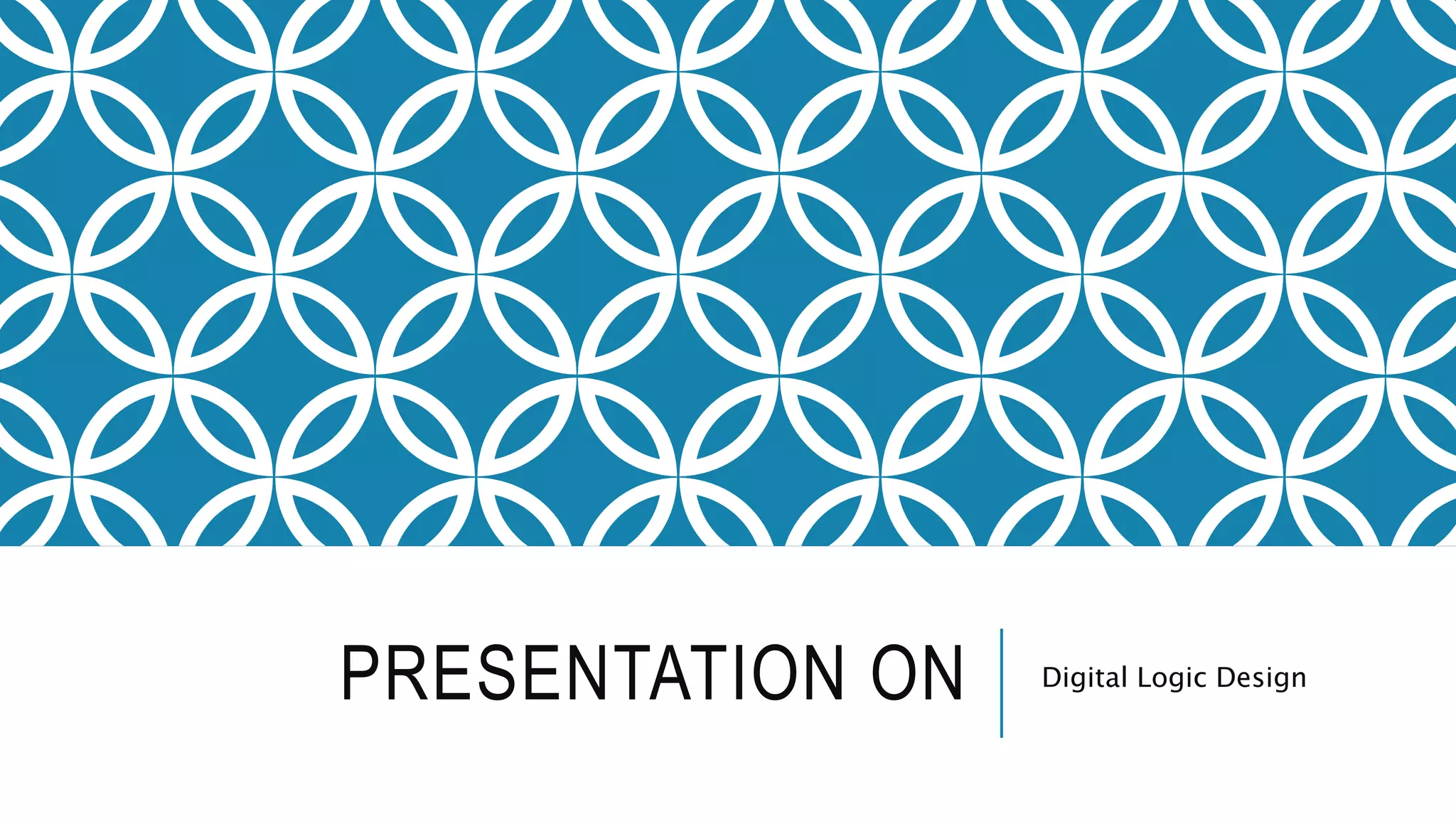 PRESENTATION ON

Digital Logic Design